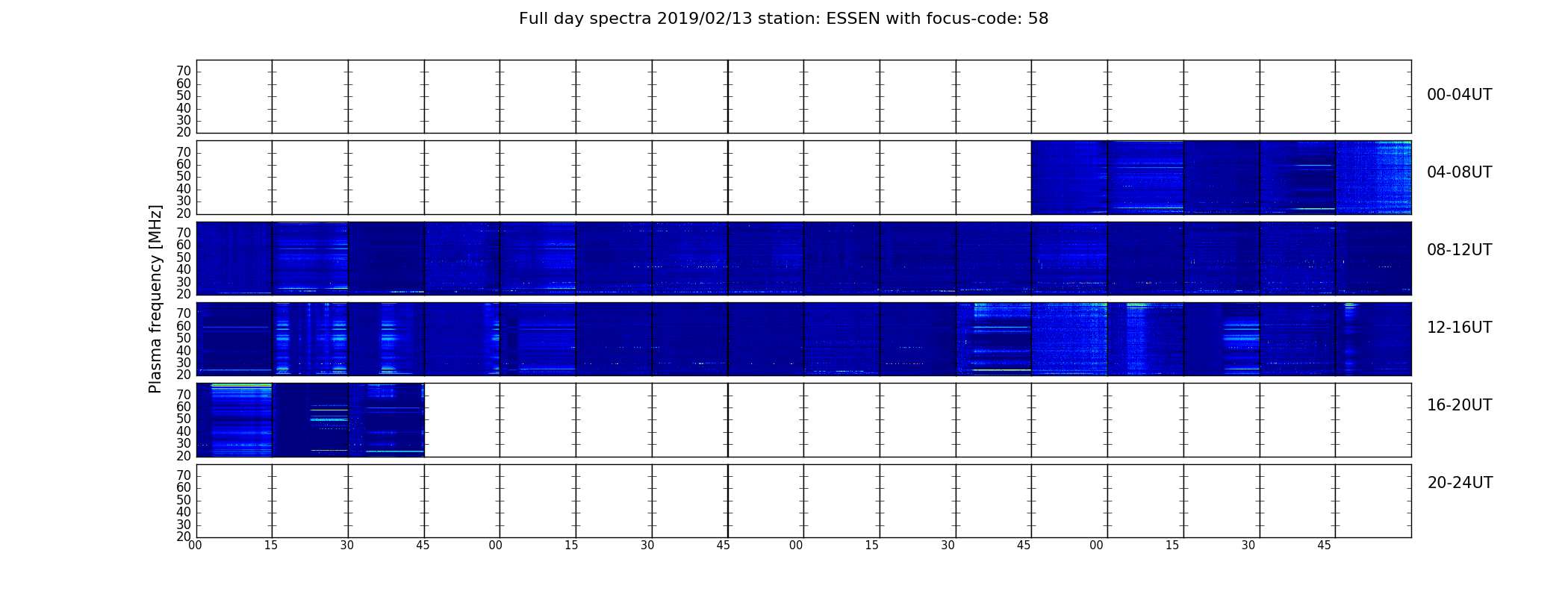 Full day spectra 2019/02/13 station: ESSEN with focus-code: 58

Plasma frequency [MHz]

70
60
50
40
30
20
00-04UT

70
60
50
40
30
20
04-08UT

70
60
50
40
30
20
08-12UT

70
60
50
40
30
20
12-16UT

70
60
50
40
30
20
16-20UT

70
60
50
40
30
20
20-24UT

00 15 30 45 00 15 30 45 00 15 30 45 00 15 30 45